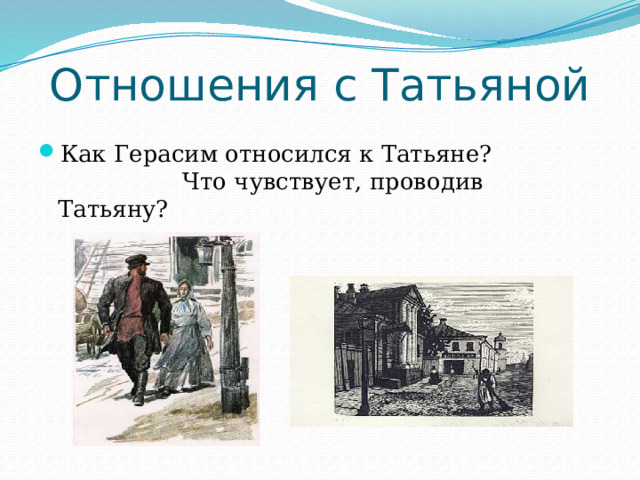 Отношения с Татьяной

Как Герасим относился к Татьяне? Что чувствует, проводив Татьяну?